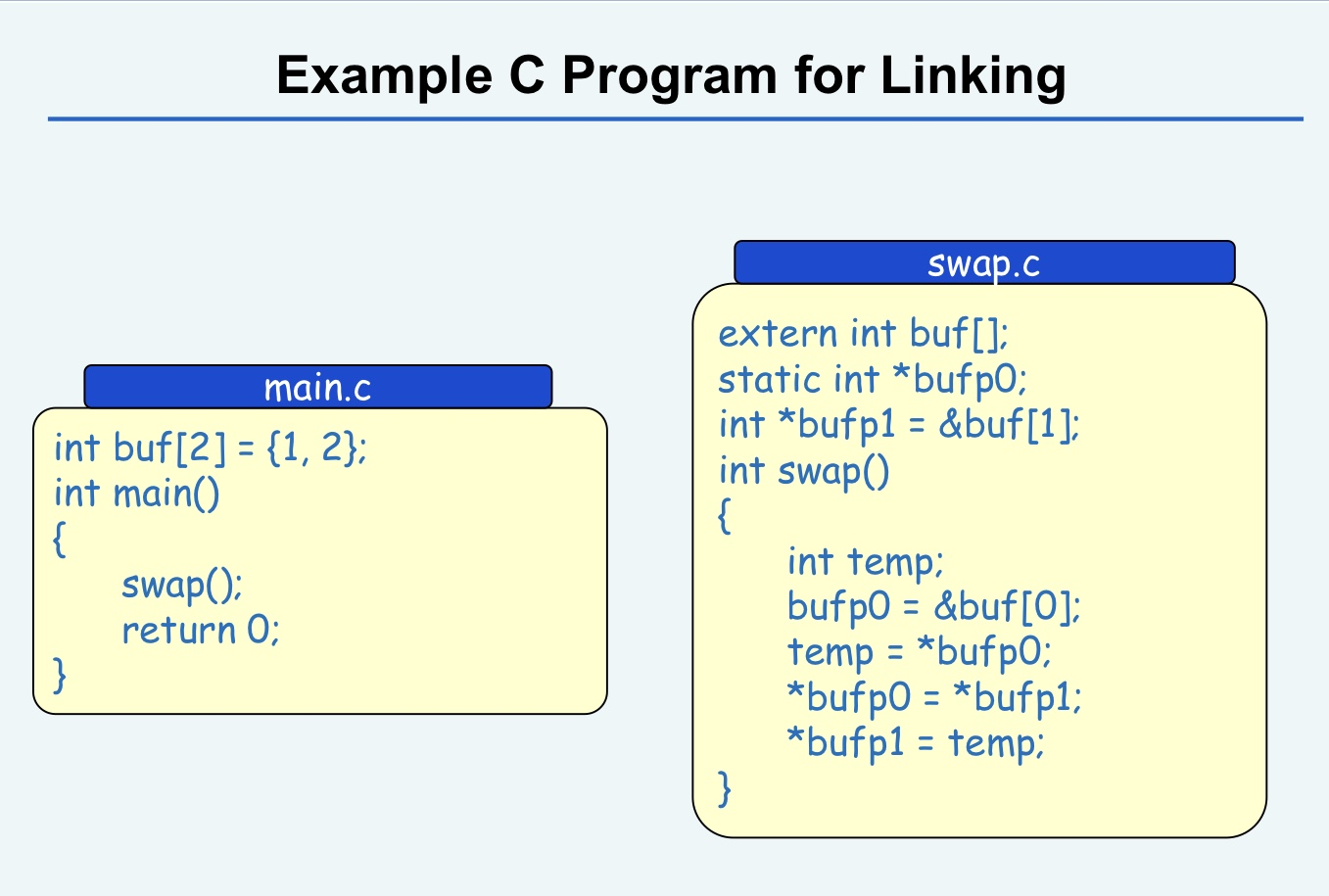 Example C Program for Linking

main.c

int buf[2] = {1, 2};
int main()
{
swap();
return 0;
}

swap.c

extern int buf[];
static int *bufp0;
int *bufp1 = &buf[1];
int swap()
{
int temp;
bufp0 = &buf[0];
temp = *bufp0;
*bufp0 = *bufp1;
*bufp1 = temp;
}